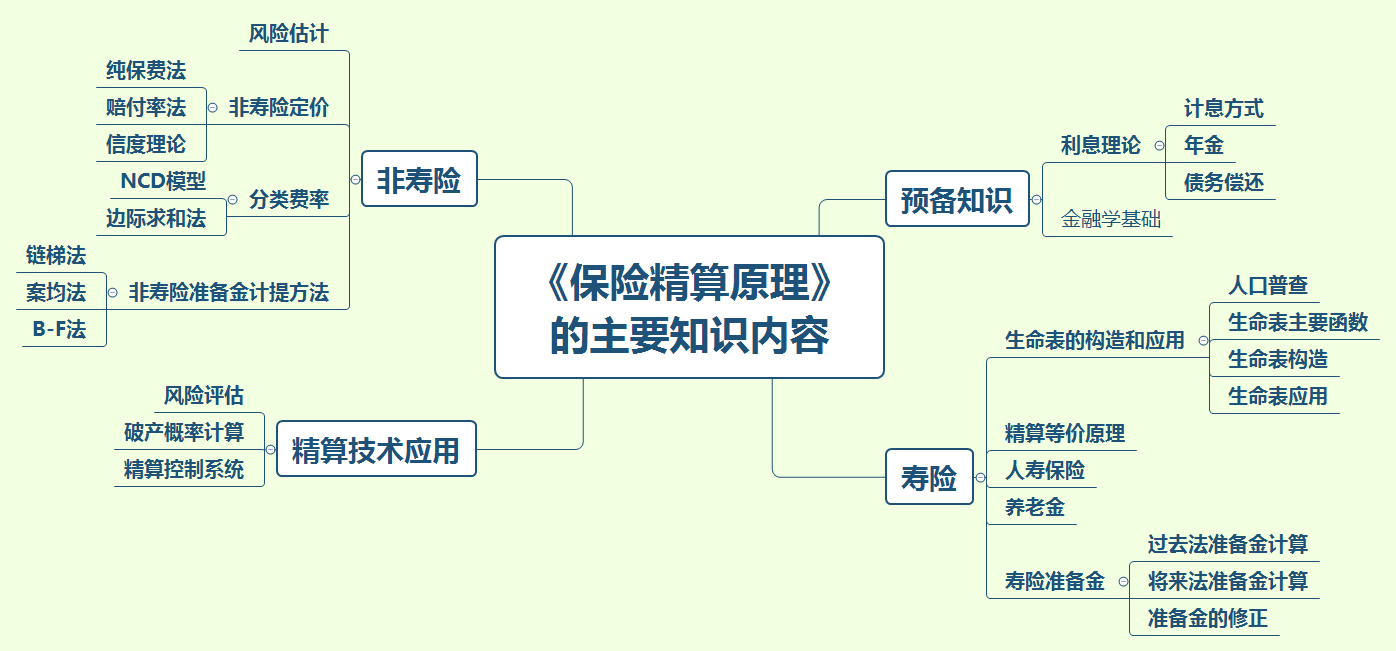 《保险精算原理》的主要知识内容

非寿险
风险估计
非寿险定价
纯保费法
赔付率法
信度理论
分类费率
NCD模型
边际求和法
非寿险准备金计提方法
链梯法
案均法
B-F法

精算技术应用
风险评估
破产概率计算
精算控制系统

预备知识
利息理论
计息方式
年金
债务偿还
金融学基础

寿险
生命表的构造和应用
人口普查
生命表主要函数
生命表构造
生命表应用
精算等价原理
人寿保险
养老金
寿险准备金
过去法准备金计算
将来法准备金计算
准备金的修正